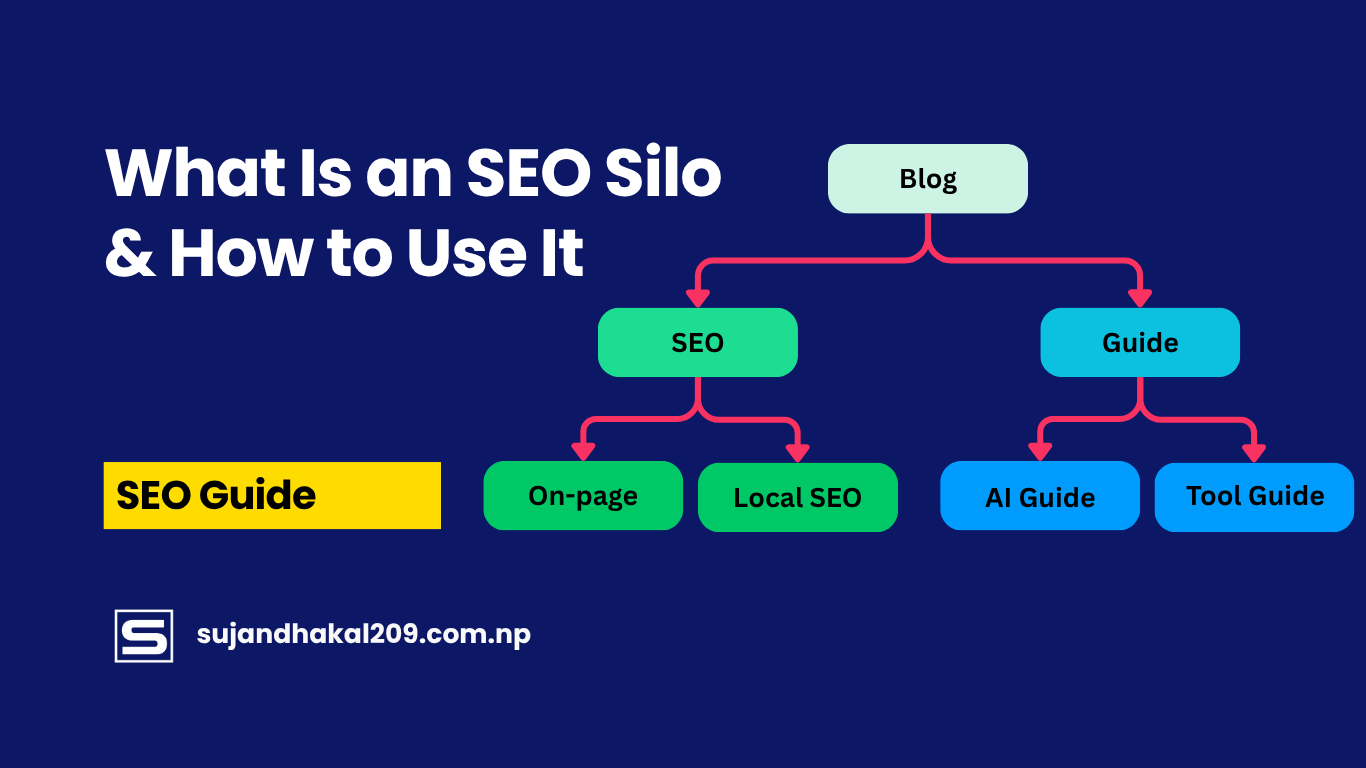 What Is an SEO Silo & How to Use It

SEO Guide

Blog

SEO

Guide

On-page

Local SEO

AI Guide

Tool Guide

S

sujandhakal209.com.np